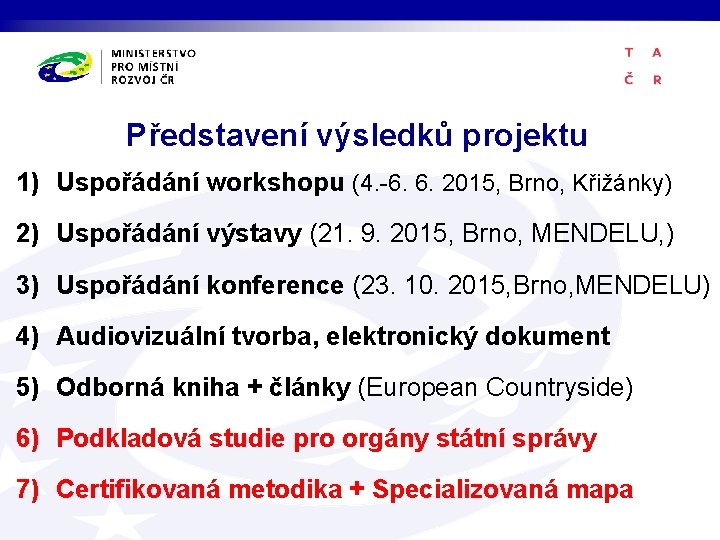 MINISTERSTVO PRO MÍSTNÍ ROZVOJ ČR

T A
Č R

Představení výsledků projektu

1) Uspořádání workshopu (4.-6. 6. 2015, Brno, Křižánky)

2) Uspořádání výstavy (21. 9. 2015, Brno, MENDELU,)

3) Uspořádání konference (23. 10. 2015,Brno,MENDELU)

4) Audiovizuální tvorba, elektronický dokument

5) Odborná kniha + články (European Countryside)

6) Podkladová studie pro orgány státní správy

7) Certifikovaná metodika + Specializovaná mapa